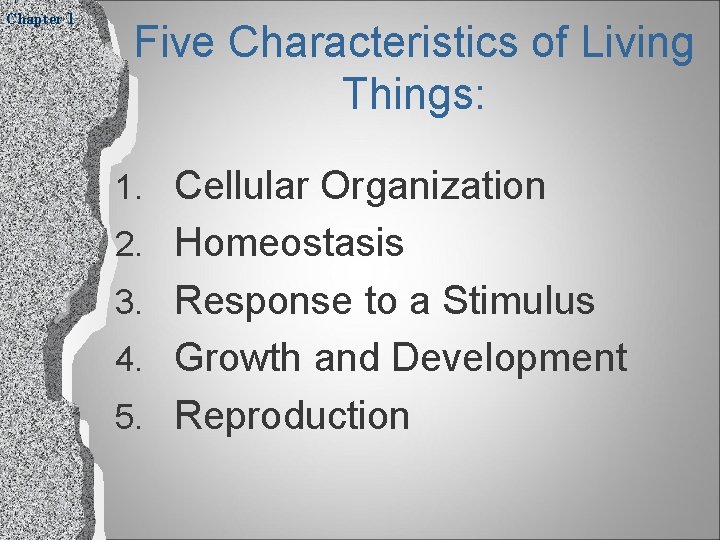 Chapter 1

Five Characteristics of Living Things:

1. Cellular Organization
2. Homeostasis
3. Response to a Stimulus
4. Growth and Development
5. Reproduction